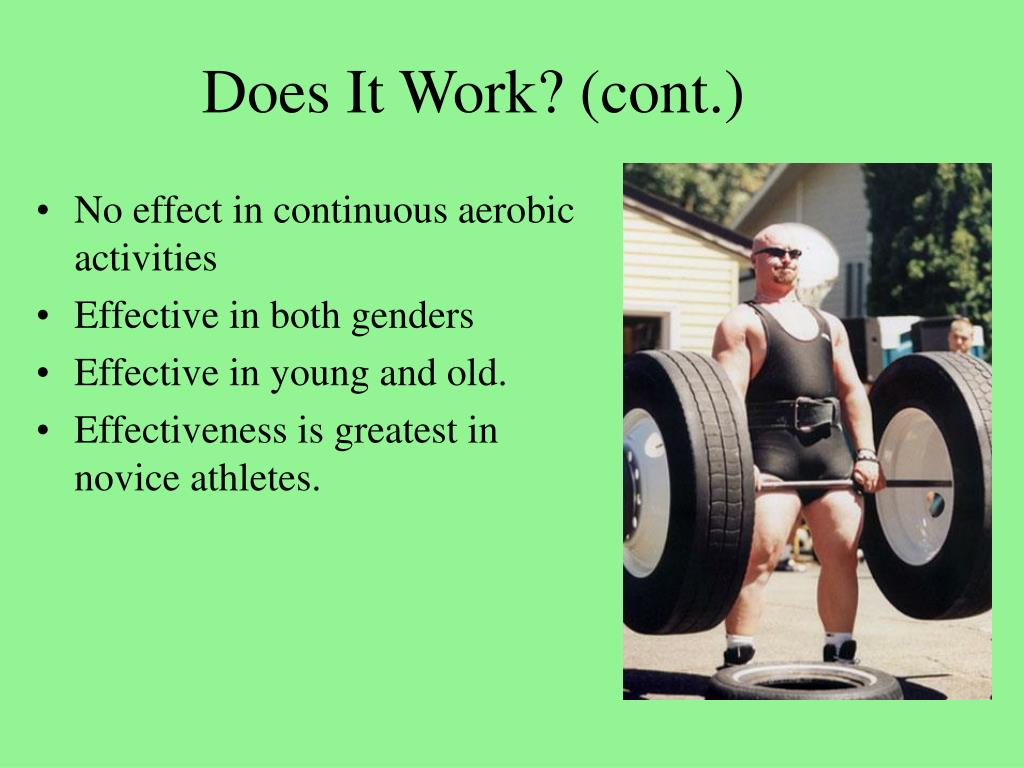 Does It Work? (cont.)

• No effect in continuous aerobic activities
• Effective in both genders
• Effective in young and old.
• Effectiveness is greatest in novice athletes.